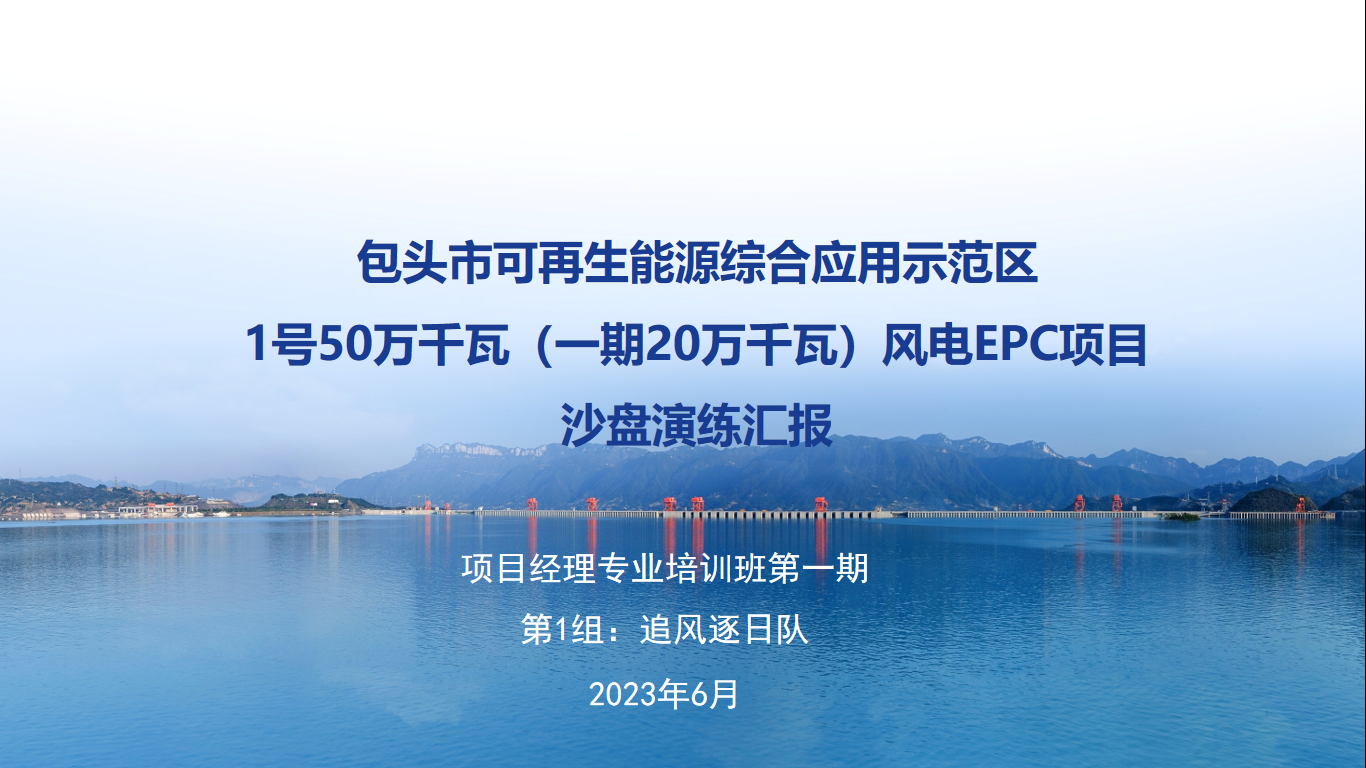 包头市可再生能源综合应用示范区
1号50万千瓦（一期20万千瓦）风电EPC项目
沙盘演练汇报

项目经理专业培训班第一期
第1组：追风逐日队
2023年6月